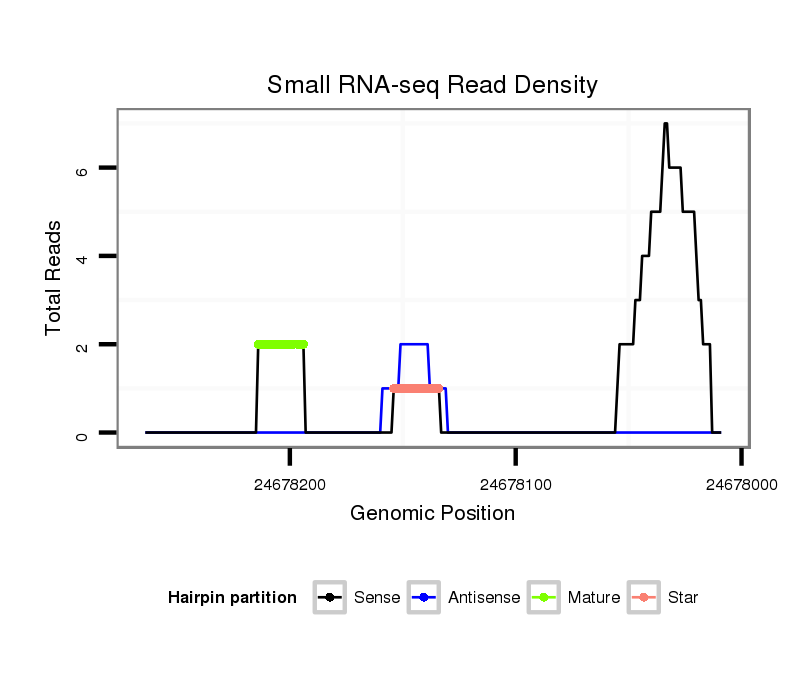 Small RNA-seq Read Density

Total Reads

6
4
2
0

24678200
24678100
24678000

Genomic Position

Hairpin partition
Sense
Antisense
Mature
Star